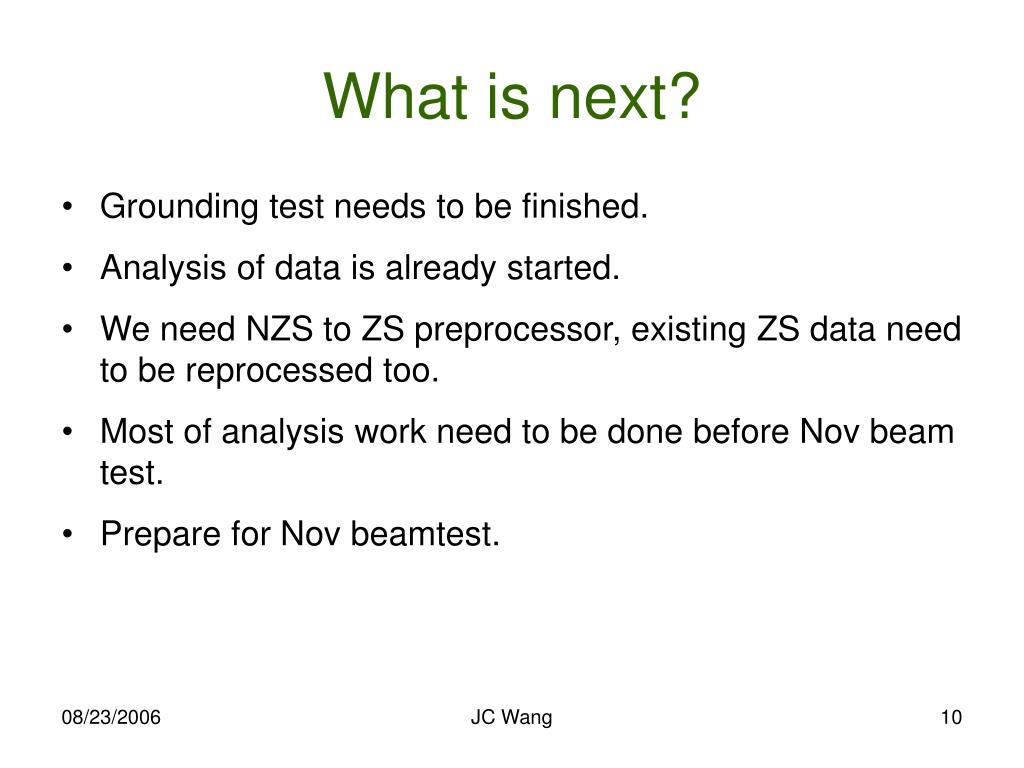 What is next?

• Grounding test needs to be finished.

• Analysis of data is already started.

• We need NZS to ZS preprocessor, existing ZS data need to be reprocessed too.

• Most of analysis work need to be done before Nov beam test.

• Prepare for Nov beamtest.

08/23/2006

JC Wang

10